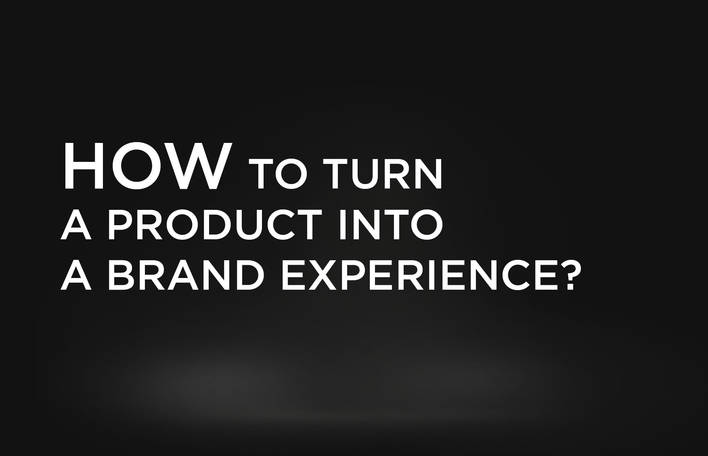 HOW TO TURN A PRODUCT INTO A BRAND EXPERIENCE?